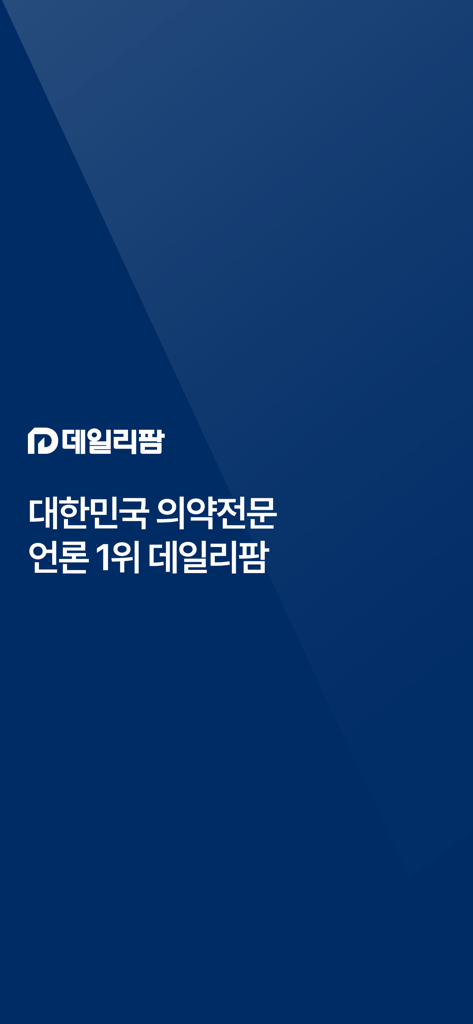 데일리팜

대한민국 의약전문
언론 1위 데일리팜